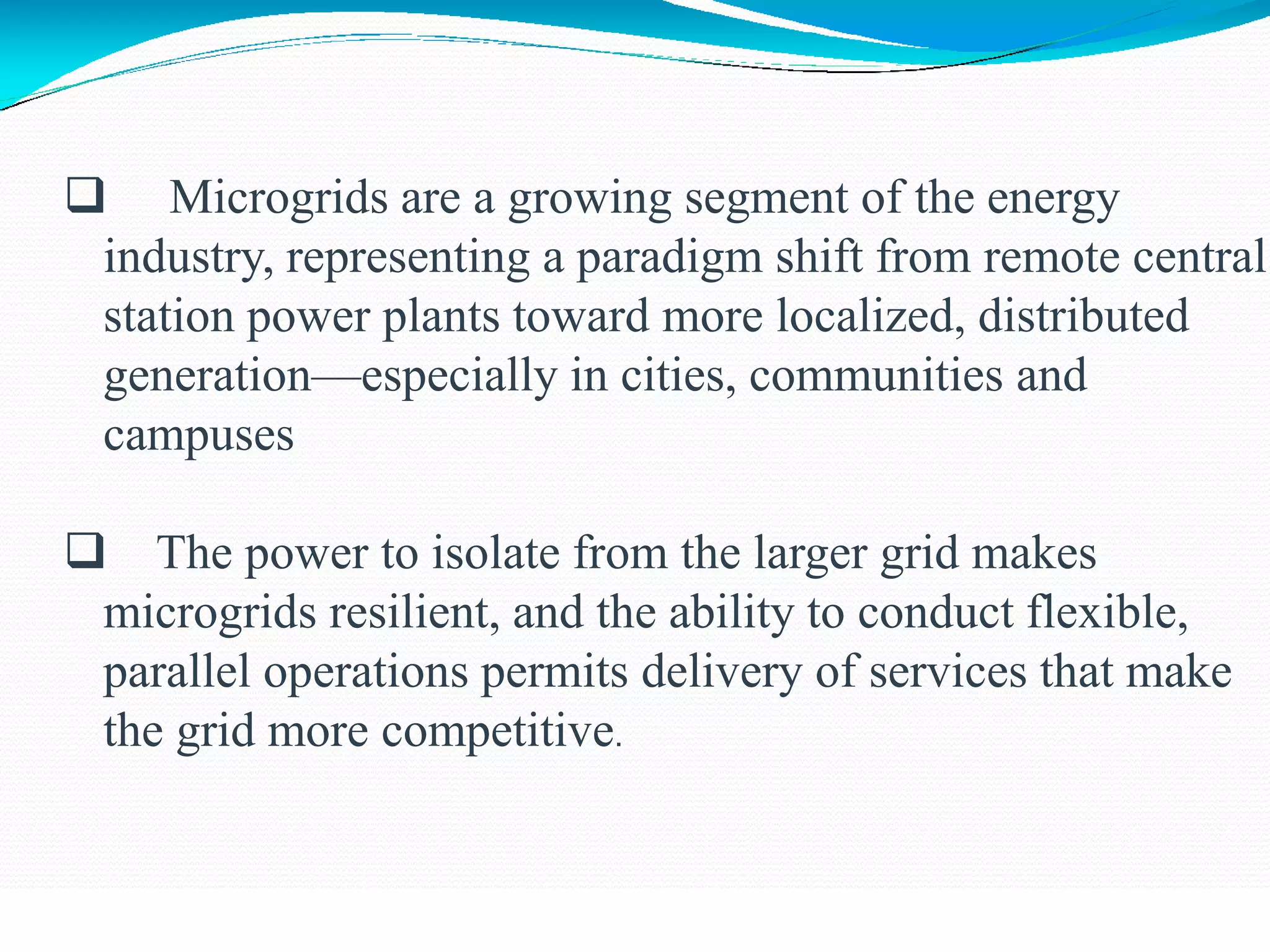 ❑ Microgrids are a growing segment of the energy industry, representing a paradigm shift from remote central station power plants toward more localized, distributed generation—especially in cities, communities and campuses

❑ The power to isolate from the larger grid makes microgrids resilient, and the ability to conduct flexible, parallel operations permits delivery of services that make the grid more competitive.